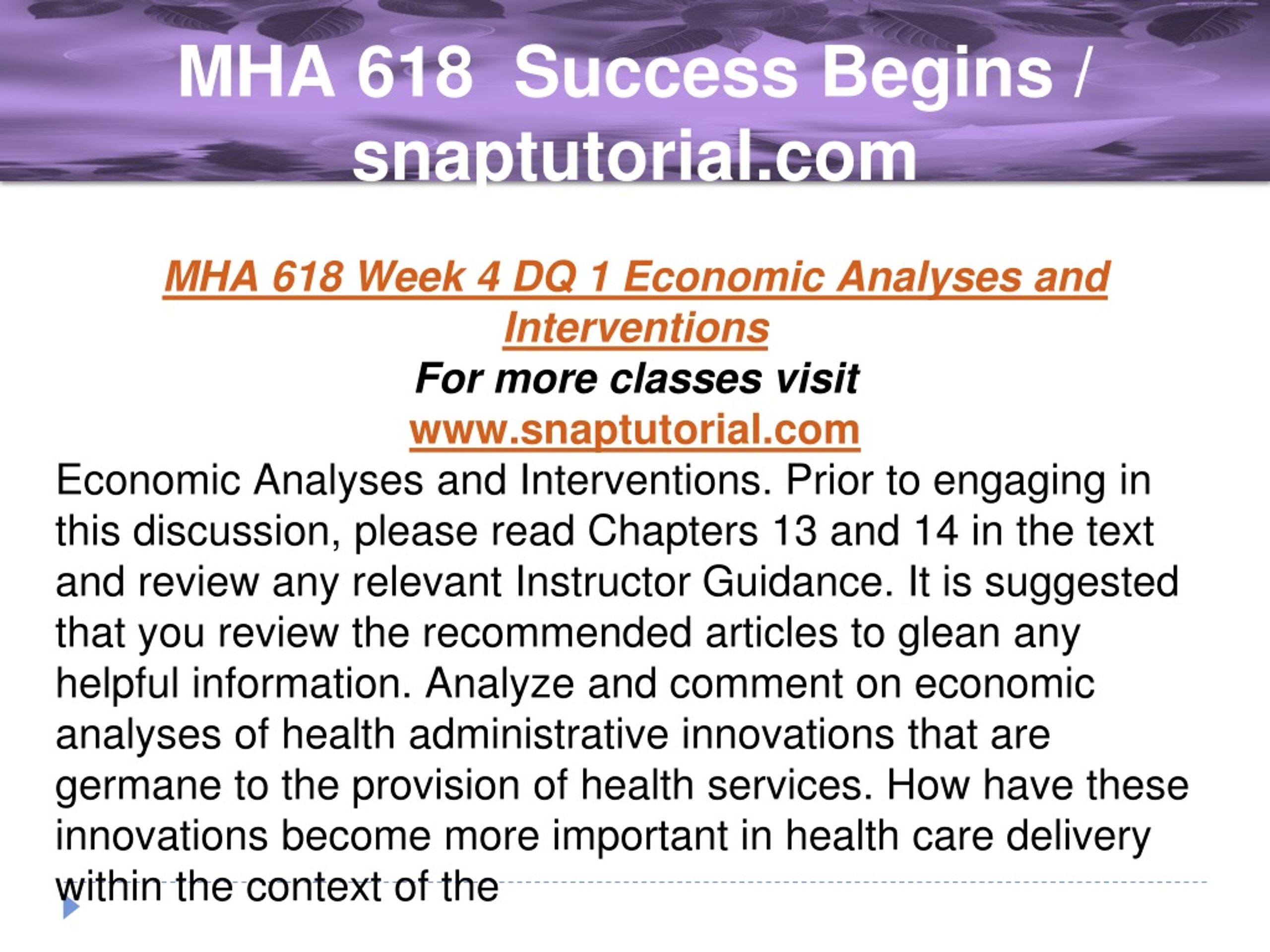 MHA 618 Success Begins / snaptutorial.com

MHA 618 Week 4 DQ 1 Economic Analyses and Interventions
For more classes visit
www.snaptutorial.com
Economic Analyses and Interventions. Prior to engaging in this discussion, please read Chapters 13 and 14 in the text and review any relevant Instructor Guidance. It is suggested that you review the recommended articles to glean any helpful information. Analyze and comment on economic analyses of health administrative innovations that are germane to the provision of health services. How have these innovations become more important in health care delivery within the context of the